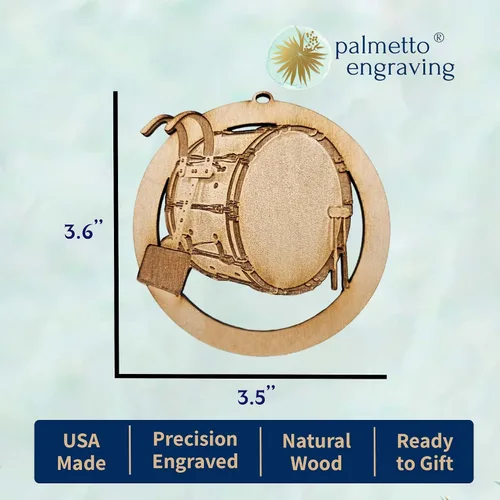 palmetto®
engraving

3.6"

3.5"

USA
Made

Precision
Engraved

Natural
Wood

Ready
to Gift